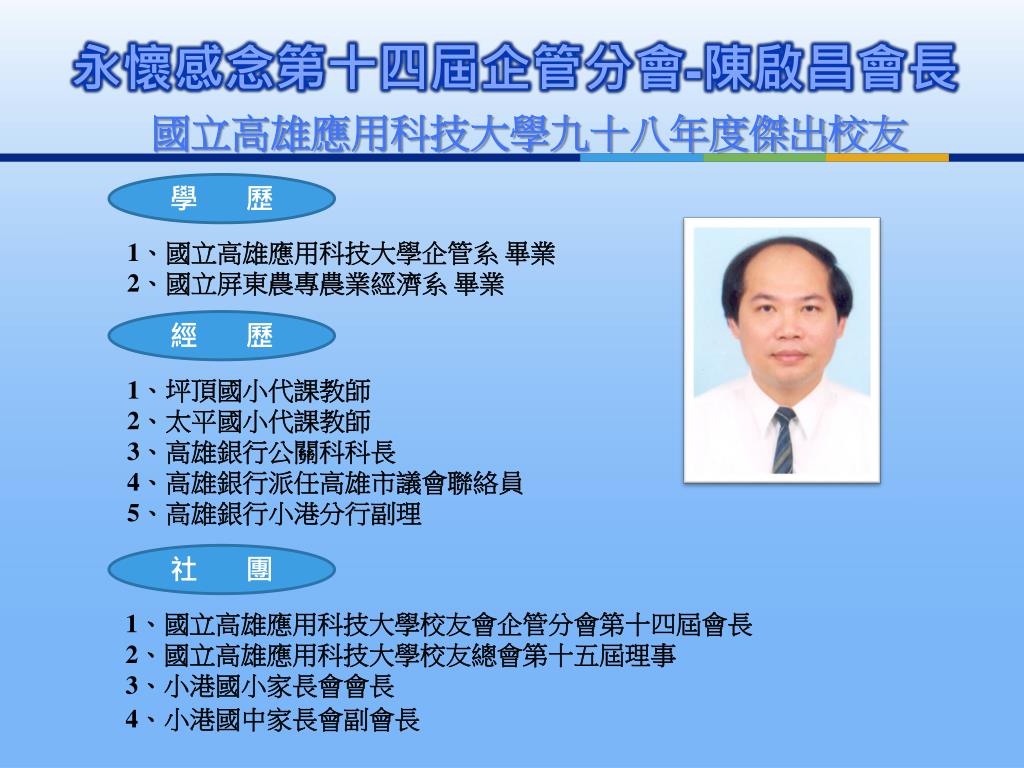 永懷感念第十四屆企管分會-陳啟昌會長

國立高雄應用科技大學九十八年度傑出校友

學 歷

1、國立高雄應用科技大學企管系 畢業
2、國立屏東農專農業經濟系 畢業

經 歷

1、坪頂國小代課教師
2、太平國小代課教師
3、高雄銀行公關科科長
4、高雄銀行派任高雄市議會聯絡員
5、高雄銀行小港分行副理

社 團

1、國立高雄應用科技大學校友會企管分會第十四屆會長
2、國立高雄應用科技大學校友總會第十五屆理事
3、小港國小家長會會長
4、小港國中家長會副會長